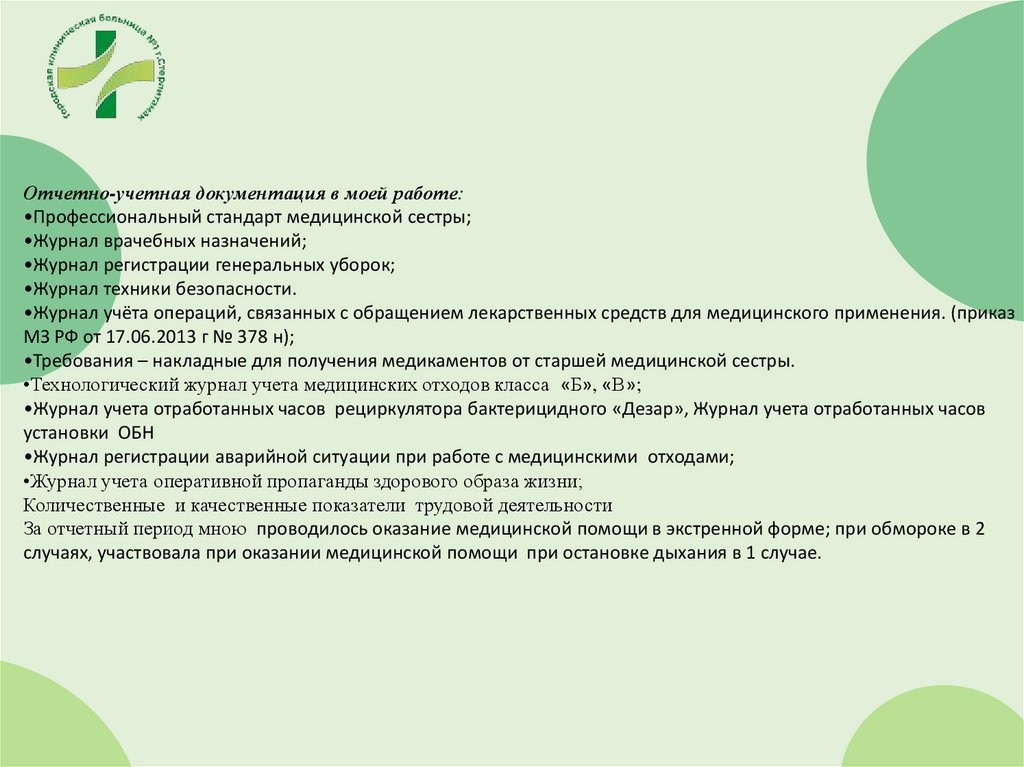 Городская клиническая больница №1 г.Стерлитамак

Отчетно-учетная документация в моей работе:
•Профессиональный стандарт медицинской сестры;
•Журнал врачебных назначений;
•Журнал регистрации генеральных уборок;
•Журнал техники безопасности.
•Журнал учёта операций, связанных с обращением лекарственных средств для медицинского применения. (приказ МЗ РФ от 17.06.2013 г № 378 н);
•Требования – накладные для получения медикаментов от старшей медицинской сестры.
•Технологический журнал учета медицинских отходов класса «Б», «В»;
•Журнал учета отработанных часов рециркулятора бактерицидного «Дезар», Журнал учета отработанных часов установки ОБН
•Журнал регистрации аварийной ситуации при работе с медицинскими отходами;
•Журнал учета оперативной пропаганды здорового образа жизни;
Количественные и качественные показатели трудовой деятельности
За отчетный период мною проводилось оказание медицинской помощи в экстренной форме; при обмороке в 2 случаях, участвовала при оказании медицинской помощи при остановке дыхания в 1 случае.